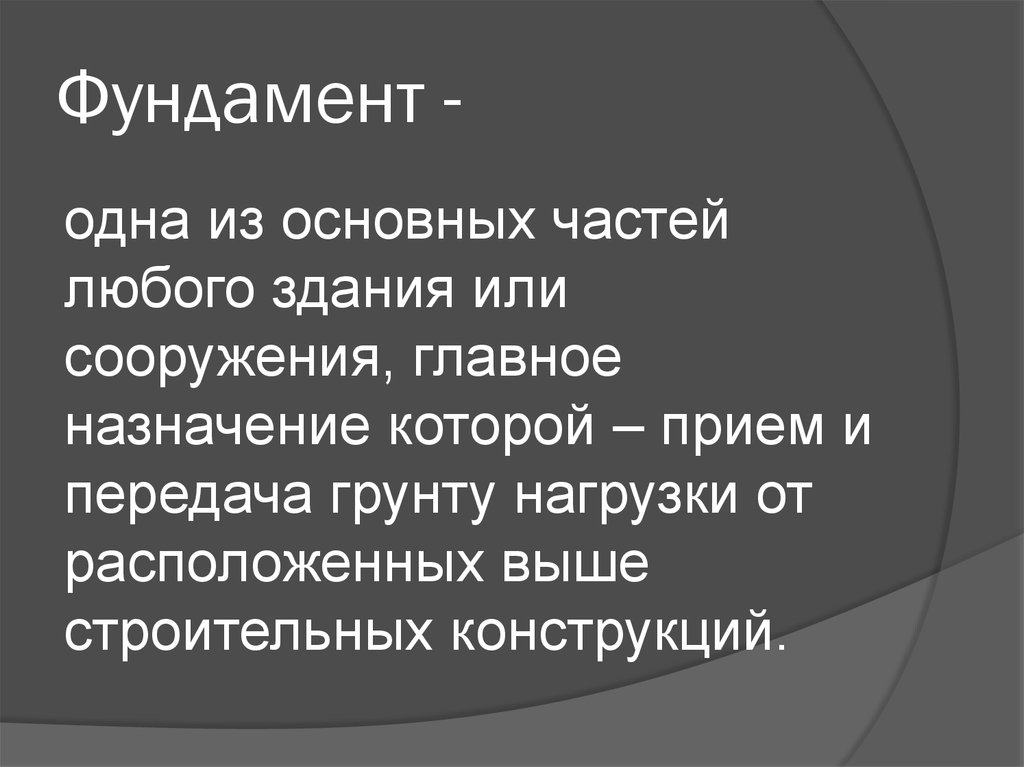 Фундамент -

одна из основных частей любого здания или сооружения, главное назначение которой – прием и передача грунту нагрузки от расположенных выше строительных конструкций.